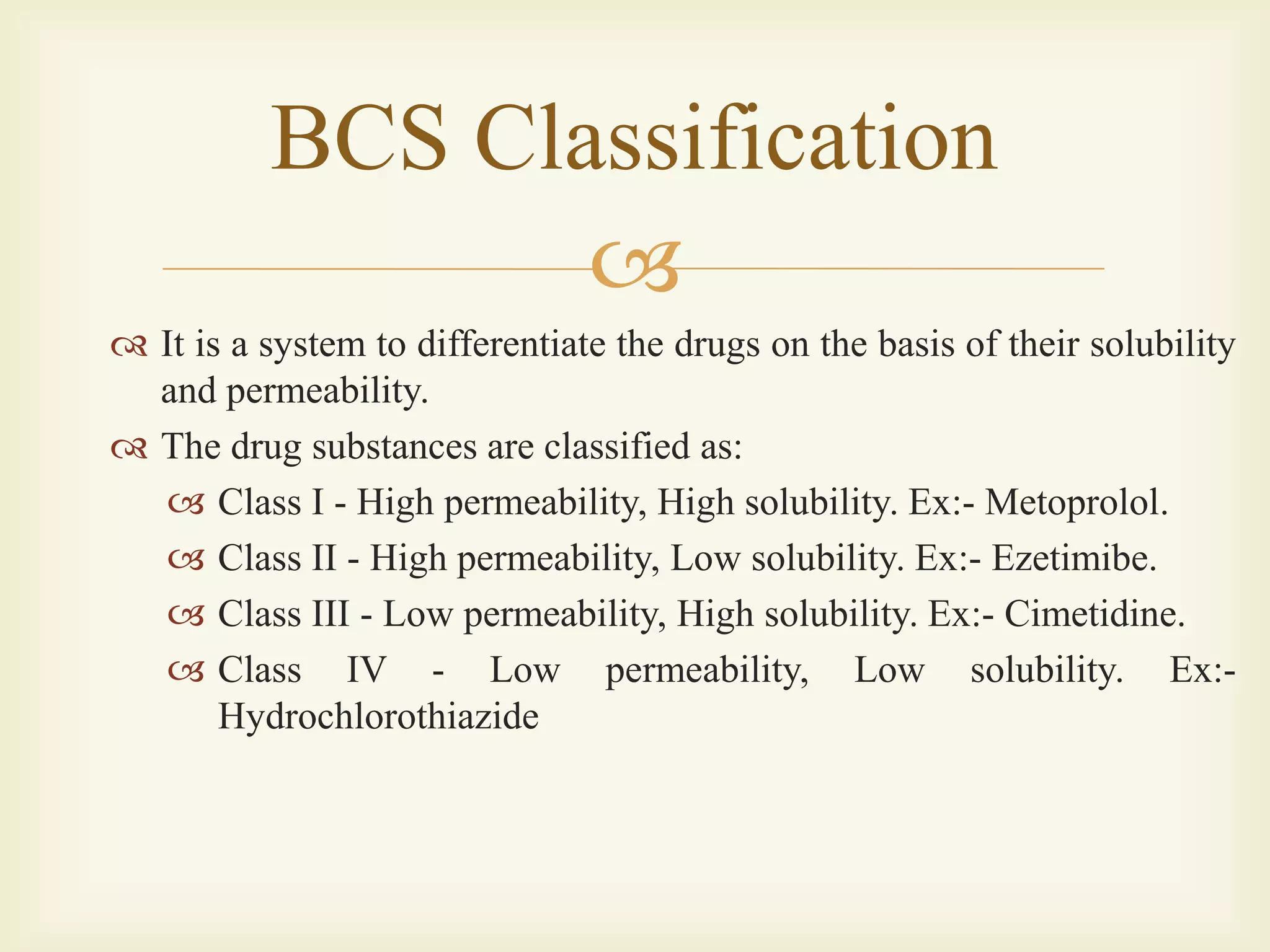 BCS Classification

It is a system to differentiate the drugs on the basis of their solubility and permeability.

The drug substances are classified as:

Class I - High permeability, High solubility. Ex:- Metoprolol.

Class II - High permeability, Low solubility. Ex:- Ezetimibe.

Class III - Low permeability, High solubility. Ex:- Cimetidine.

Class IV - Low permeability, Low solubility. Ex:- Hydrochlorothiazide